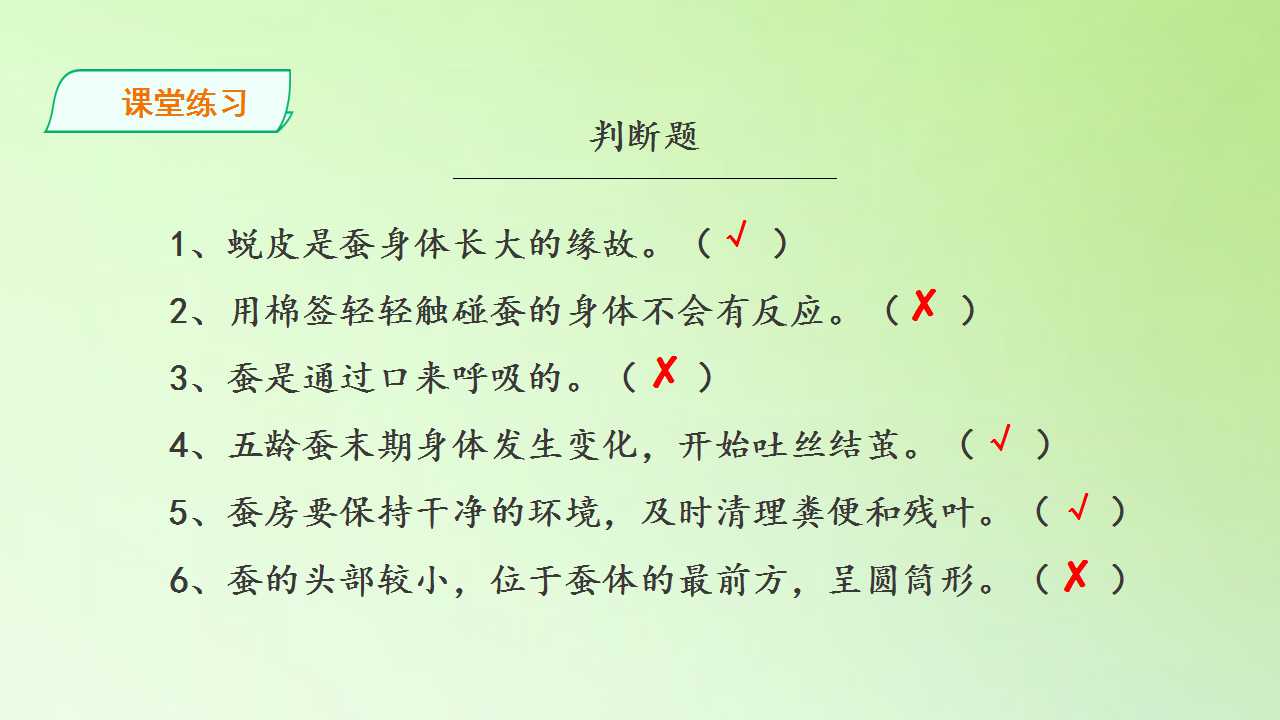 课堂练习

判断题

1、蜕皮是蚕身体长大的缘故。（√）

2、用棉签轻轻触碰蚕的身体不会有反应。（✗）

3、蚕是通过口来呼吸的。（✗）

4、五龄蚕末期身体发生变化，开始吐丝结茧。（√）

5、蚕房要保持干净的环境，及时清理粪便和残叶。（√）

6、蚕的头部较小，位于蚕体的最前方，呈圆筒形。（✗）